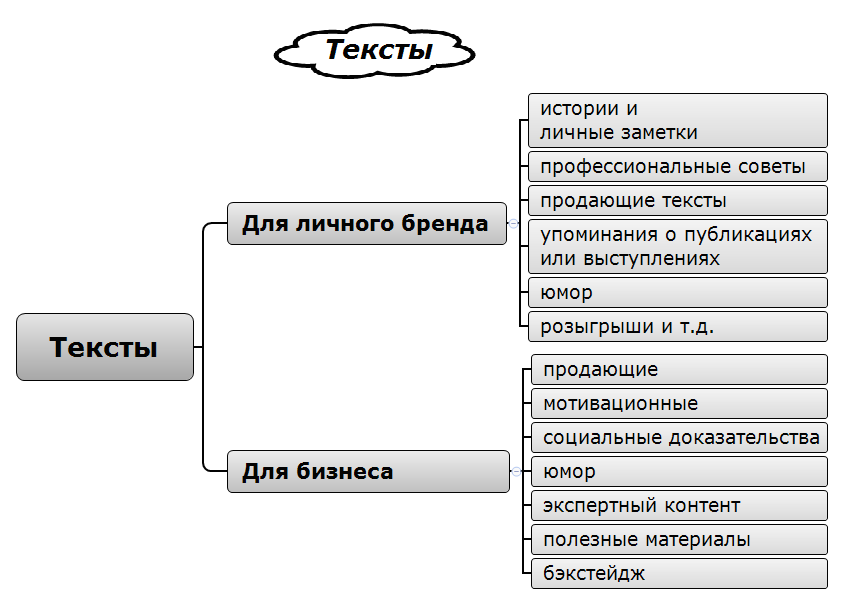 Тексты

Тексты

Для личного бренда

истории и личные заметки

профессиональные советы

продающие тексты

упоминания о публикациях или выступлениях

юмор

розыгрыши и т.д.

Для бизнеса

продающие

мотивационные

социальные доказательства

юмор

экспертный контент

полезные материалы

бэкстейдж